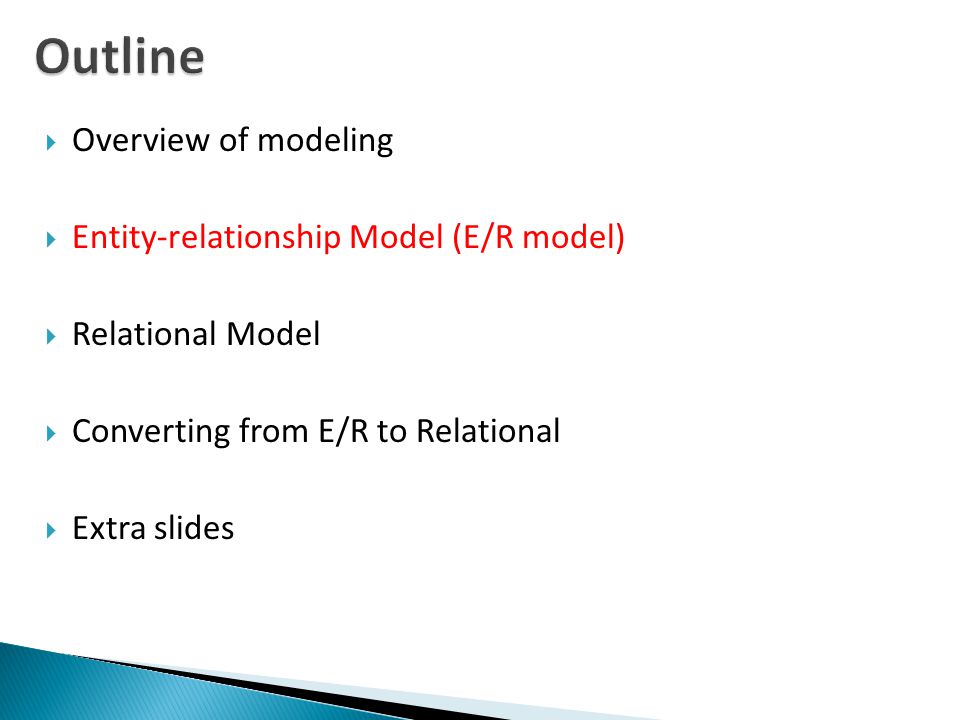 Outline

Overview of modeling

Entity-relationship Model (E/R model)

Relational Model

Converting from E/R to Relational

Extra slides